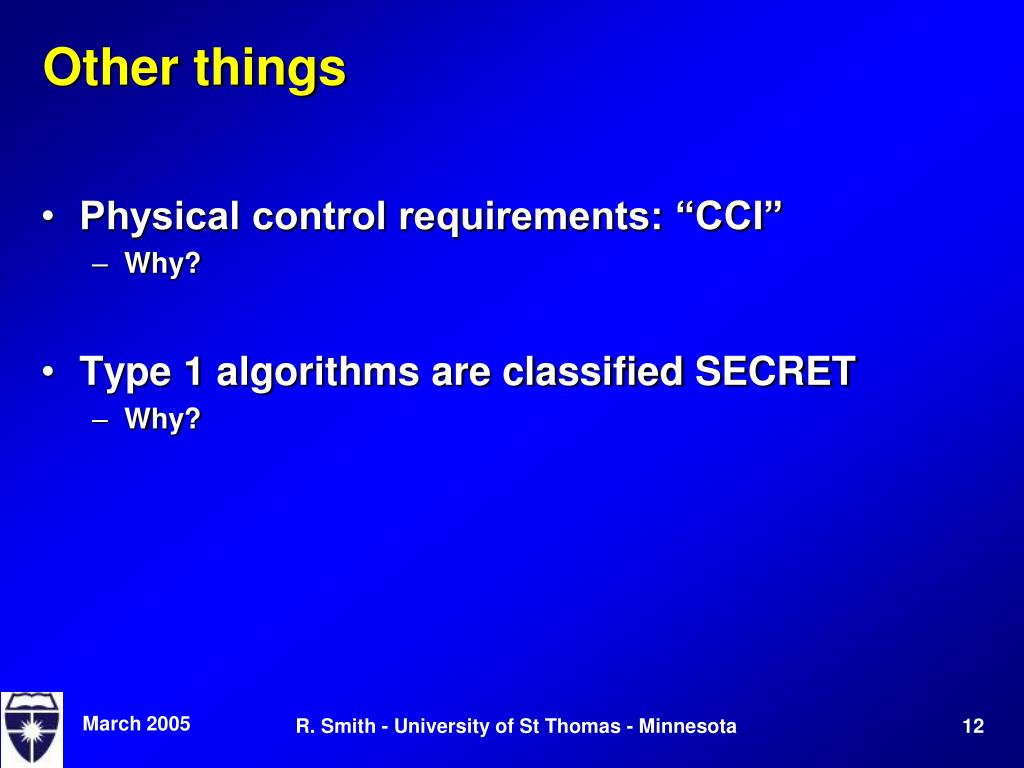 Other things

• Physical control requirements: “CCI”
– Why?

• Type 1 algorithms are classified SECRET
– Why?

March 2005

R. Smith - University of St Thomas - Minnesota

12